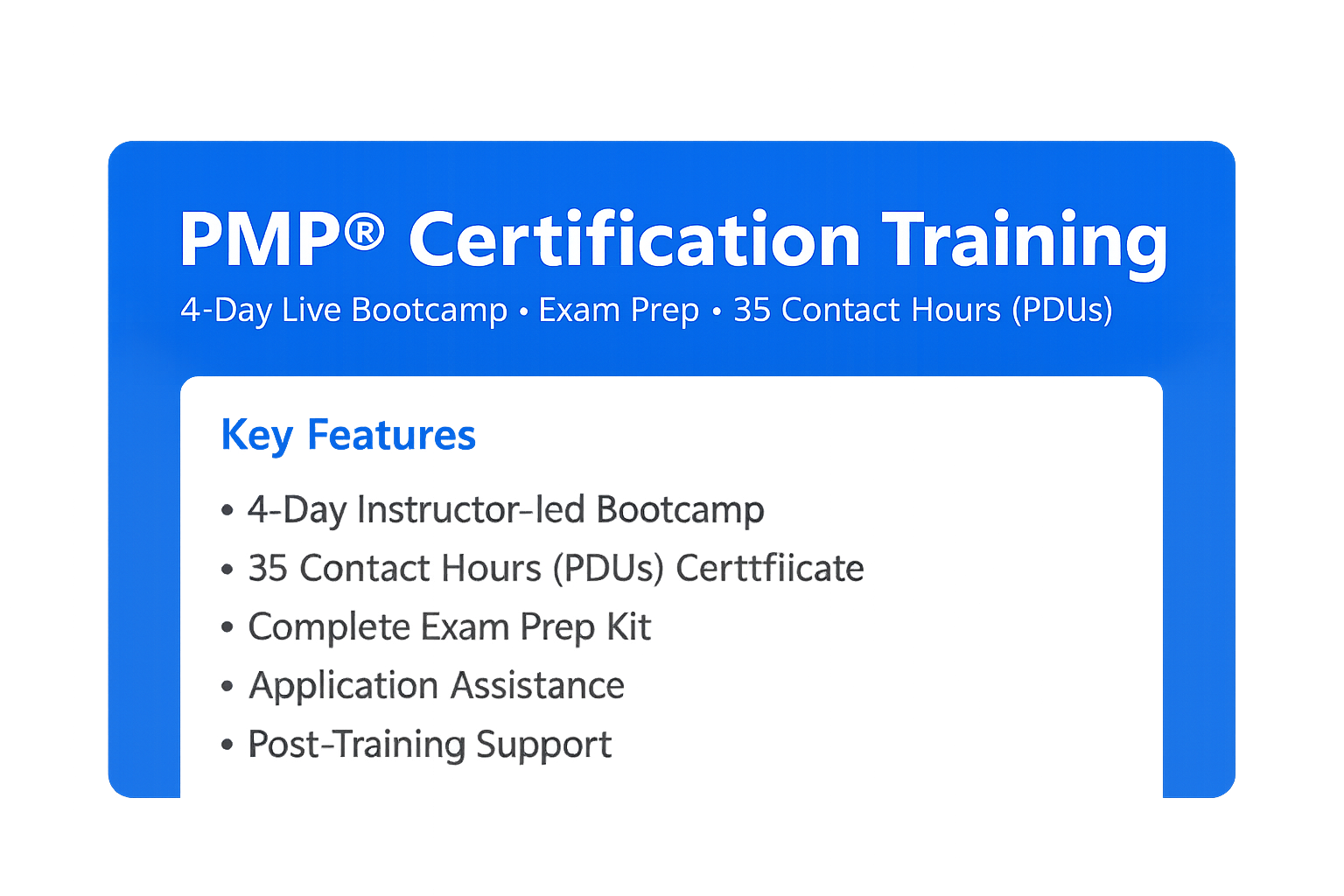 PMP® Certification Training

4-Day Live Bootcamp • Exam Prep • 35 Contact Hours (PDUs)

Key Features

• 4-Day Instructor-led Bootcamp
• 35 Contact Hours (PDUs) Certtfiicate
• Complete Exam Prep Kit
• Application Assistance
• Post-Training Support